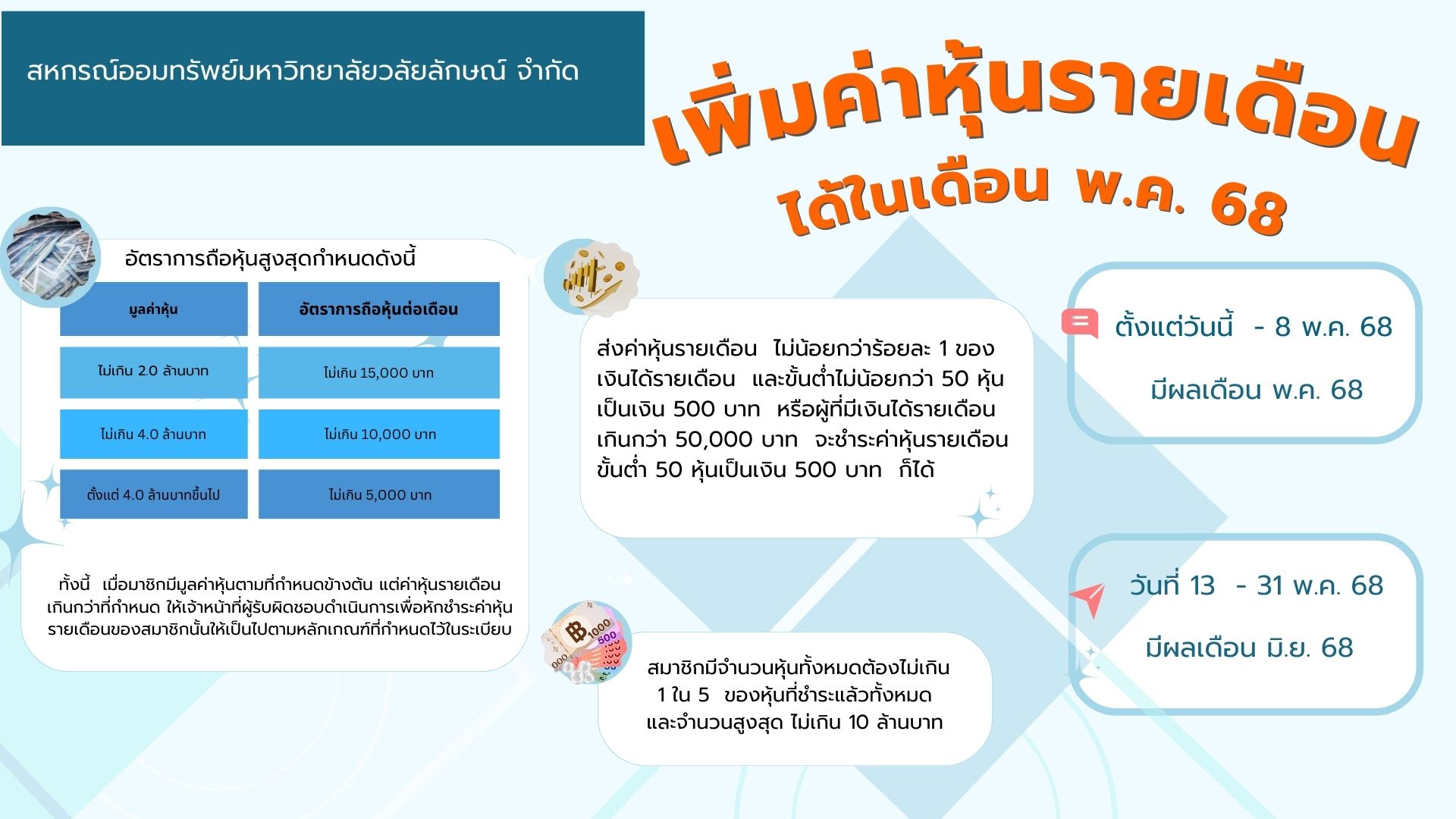 สหกรณ์ออมทรัพย์มหาวิทยาลัยวลัยลักษณ์ จำกัด

เพิ่มค่าหุ้นรายเดือน

ได้ในเดือน พ.ค. 68

อัตราการถือหุ้นสูงสุดกำหนดดังนี้

| มูลค่าหุ้น | อัตราการถือหุ้นต่อเดือน |
|---|---|
| ไม่เกิน 2.0 ล้านบาท | ไม่เกิน 15,000 บาท |
| ไม่เกิน 4.0 ล้านบาท | ไม่เกิน 10,000 บาท |
| ตั้งแต่ 4.0 ล้านบาทขึ้นไป | ไม่เกิน 5,000 บาท |

ทั้งนี้ เมื่อมาชิกมีมูลค่าหุ้นตามที่กำหนดข้างต้น แต่ค่าหุ้นรายเดือนเกินกว่าที่กำหนด ให้เจ้าหน้าที่ผู้รับผิดชอบดำเนินการเพื่อหักชำระค่าหุ้นรายเดือนของสมาชิกนั้นให้เป็นไปตามหลักเกณฑ์ที่กำหนดไว้ในระเบียบ

ส่งค่าหุ้นรายเดือน ไม่น้อยกว่าร้อยละ 1 ของเงินได้รายเดือน และขั้นต่ำไม่น้อยกว่า 50 หุ้น เป็นเงิน 500 บาท หรือผู้ที่มีเงินได้รายเดือนเกินกว่า 50,000 บาท จะชำระค่าหุ้นรายเดือนขั้นต่ำ 50 หุ้นเป็นเงิน 500 บาท ก็ได้

สมาชิกมีจำนวนหุ้นทั้งหมดต้องไม่เกิน 1 ใน 5 ของหุ้นที่ชำระแล้วทั้งหมด และจำนวนสูงสุด ไม่เกิน 10 ล้านบาท

ตั้งแต่วันนี้ - 8 พ.ค. 68

มีผลเดือน พ.ค. 68

วันที่ 13 - 31 พ.ค. 68

มีผลเดือน มิ.ย. 68